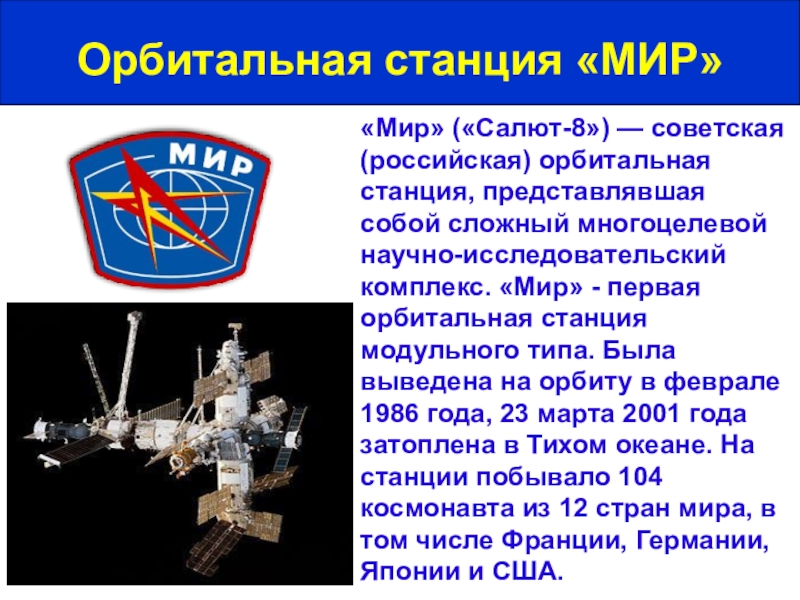 Орбитальная станция «МИР»

МИР

«Мир» («Салют-8») — советская (российская) орбитальная станция, представлявшая собой сложный многоцелевой научно-исследовательский комплекс. «Мир» - первая орбитальная станция модульного типа. Была выведена на орбиту в феврале 1986 года, 23 марта 2001 года затоплена в Тихом океане. На станции побывало 104 космонавта из 12 стран мира, в том числе Франции, Германии, Японии и США.